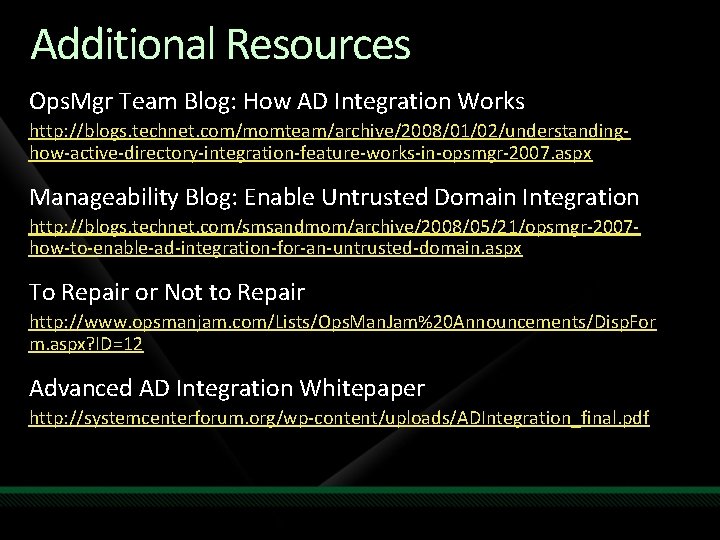 Additional Resources

OpsMgr Team Blog: How AD Integration Works

http://blogs.technet.com/momteam/archive/2008/01/02/understanding-how-active-directory-integration-feature-works-in-opsmgr-2007.aspx

Manageability Blog: Enable Untrusted Domain Integration

http://blogs.technet.com/smsandmom/archive/2008/05/21/opsmgr-2007-how-to-enable-ad-integration-for-an-untrusted-domain.aspx

To Repair or Not to Repair

http://www.opsmanjam.com/Lists/OpsManJam%20Announcements/DispForm.aspx?ID=12

Advanced AD Integration Whitepaper

http://systemcenterforum.org/wp-content/uploads/ADIntegration_final.pdf